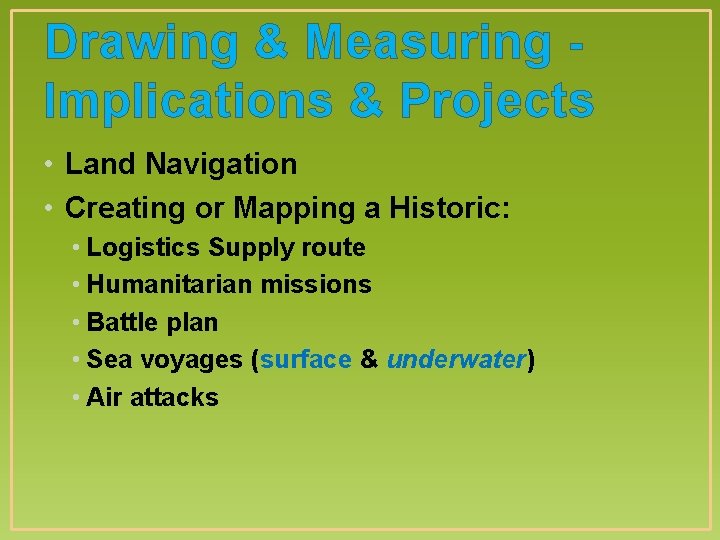 Drawing & Measuring - Implications & Projects

• Land Navigation
• Creating or Mapping a Historic:
  • Logistics Supply route
  • Humanitarian missions
  • Battle plan
  • Sea voyages (surface & underwater)
  • Air attacks